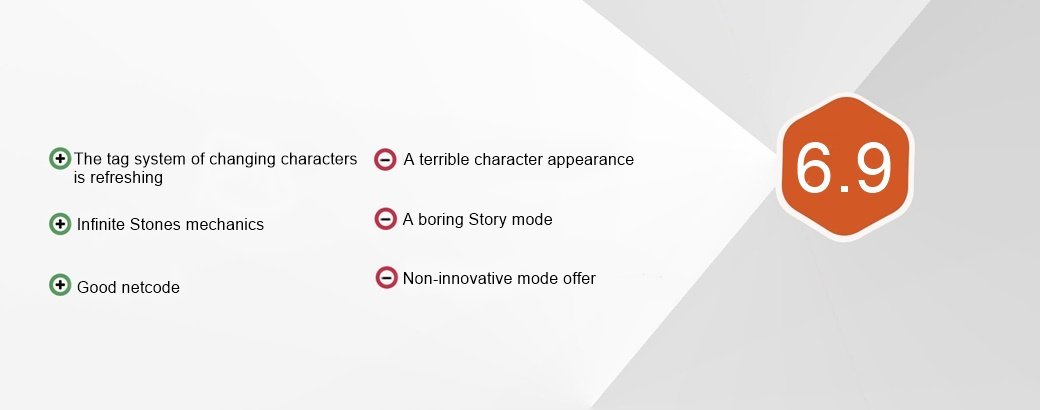 The tag system of changing characters is refreshing

Infinite Stones mechanics

Good netcode

A terrible character appearance

A boring Story mode

Non-innovative mode offer

6.9